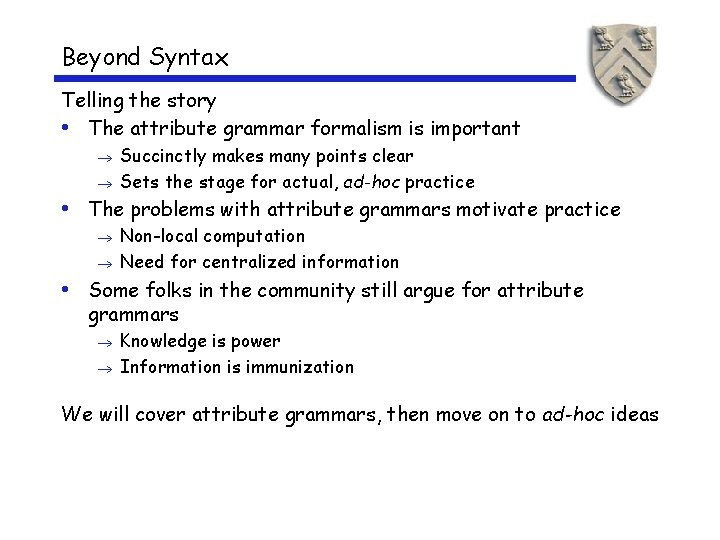 Beyond Syntax

Telling the story

• The attribute grammar formalism is important
→ Succinctly makes many points clear
→ Sets the stage for actual, ad-hoc practice
• The problems with attribute grammars motivate practice
→ Non-local computation
→ Need for centralized information
• Some folks in the community still argue for attribute grammars
→ Knowledge is power
→ Information is immunization

We will cover attribute grammars, then move on to ad-hoc ideas